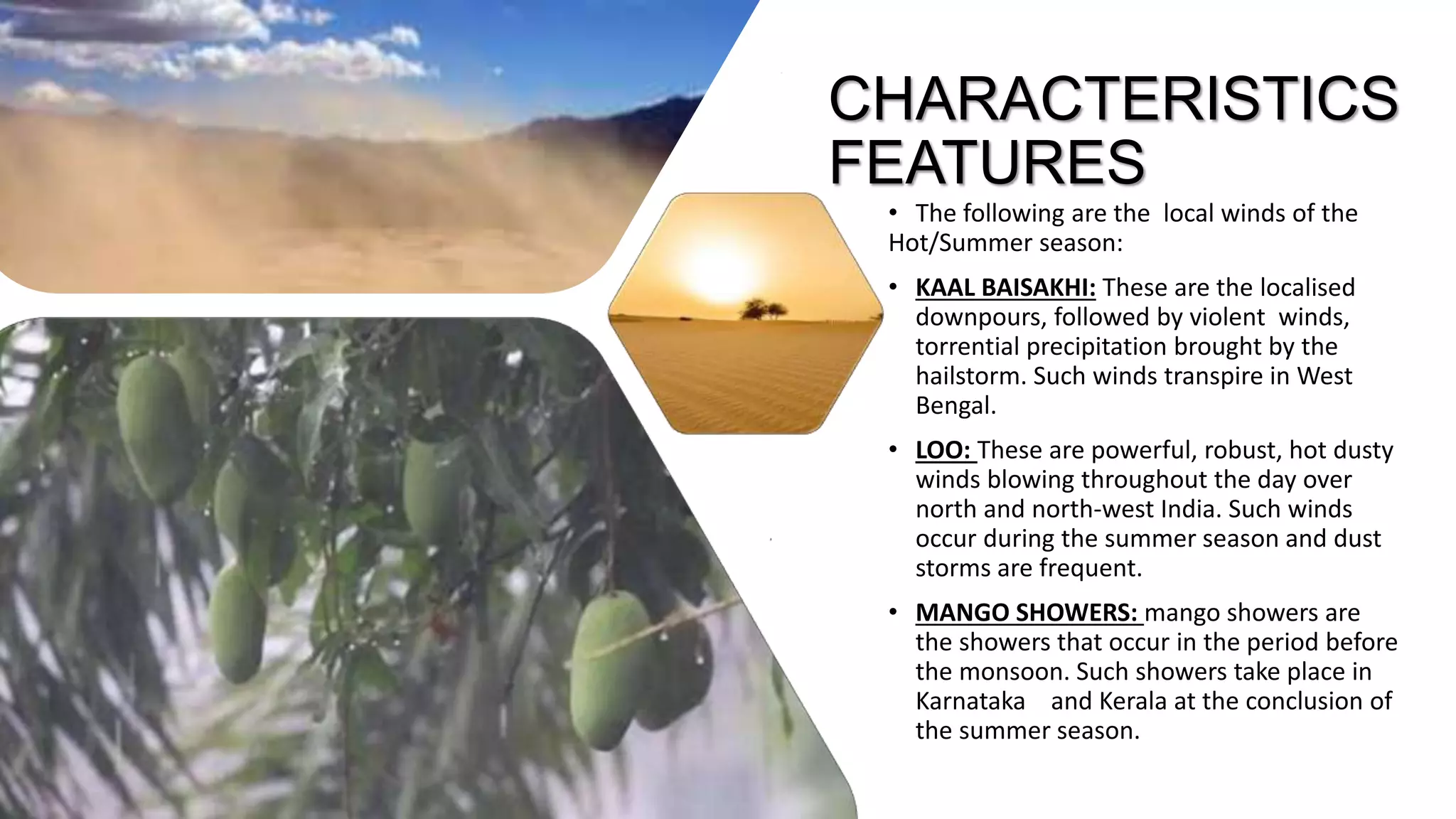 CHARACTERISTICS FEATURES

• The following are the local winds of the Hot/Summer season:

• KAAL BAISAKHI: These are the localised downpours, followed by violent winds, torrential precipitation brought by the hailstorm. Such winds transpire in West Bengal.

• LOO: These are powerful, robust, hot dusty winds blowing throughout the day over north and north-west India. Such winds occur during the summer season and dust storms are frequent.

• MANGO SHOWERS: mango showers are the showers that occur in the period before the monsoon. Such showers take place in Karnataka and Kerala at the conclusion of the summer season.